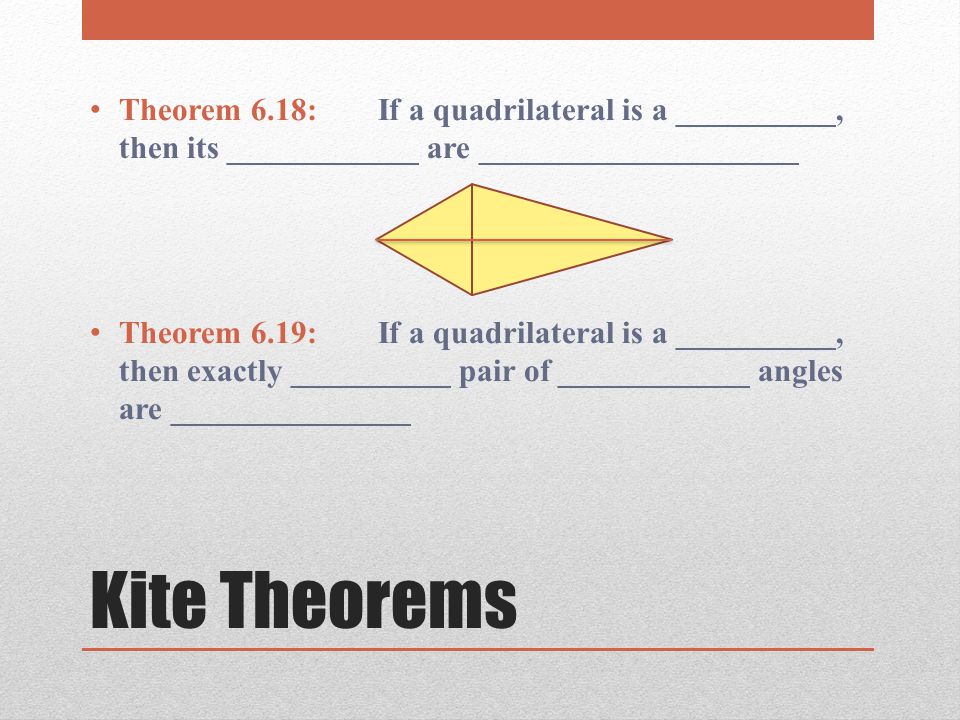 • Theorem 6.18: If a quadrilateral is a __________, then its ____________ are ____________________

• Theorem 6.19: If a quadrilateral is a __________, then exactly __________ pair of ____________ angles are _______________

Kite Theorems